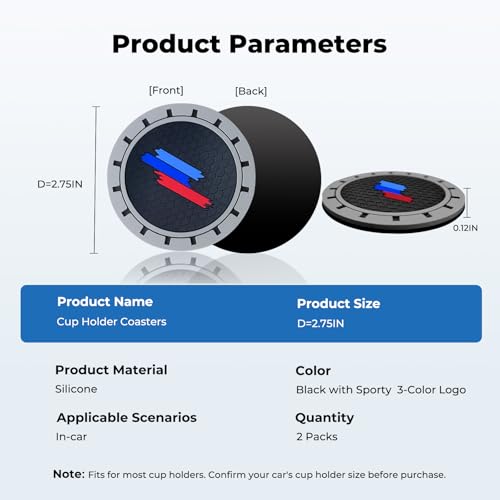 Product Parameters

[Front]

[Back]

D=2.75IN

0.12IN

Product Name
Cup Holder Coasters

Product Size
D=2.75IN

Product Material
Silicone

Color
Black with Sporty 3-Color Logo

Applicable Scenarios
In-car

Quantity
2 Packs

Note: Fits for most cup holders. Confirm your car's cup holder size before purchase.